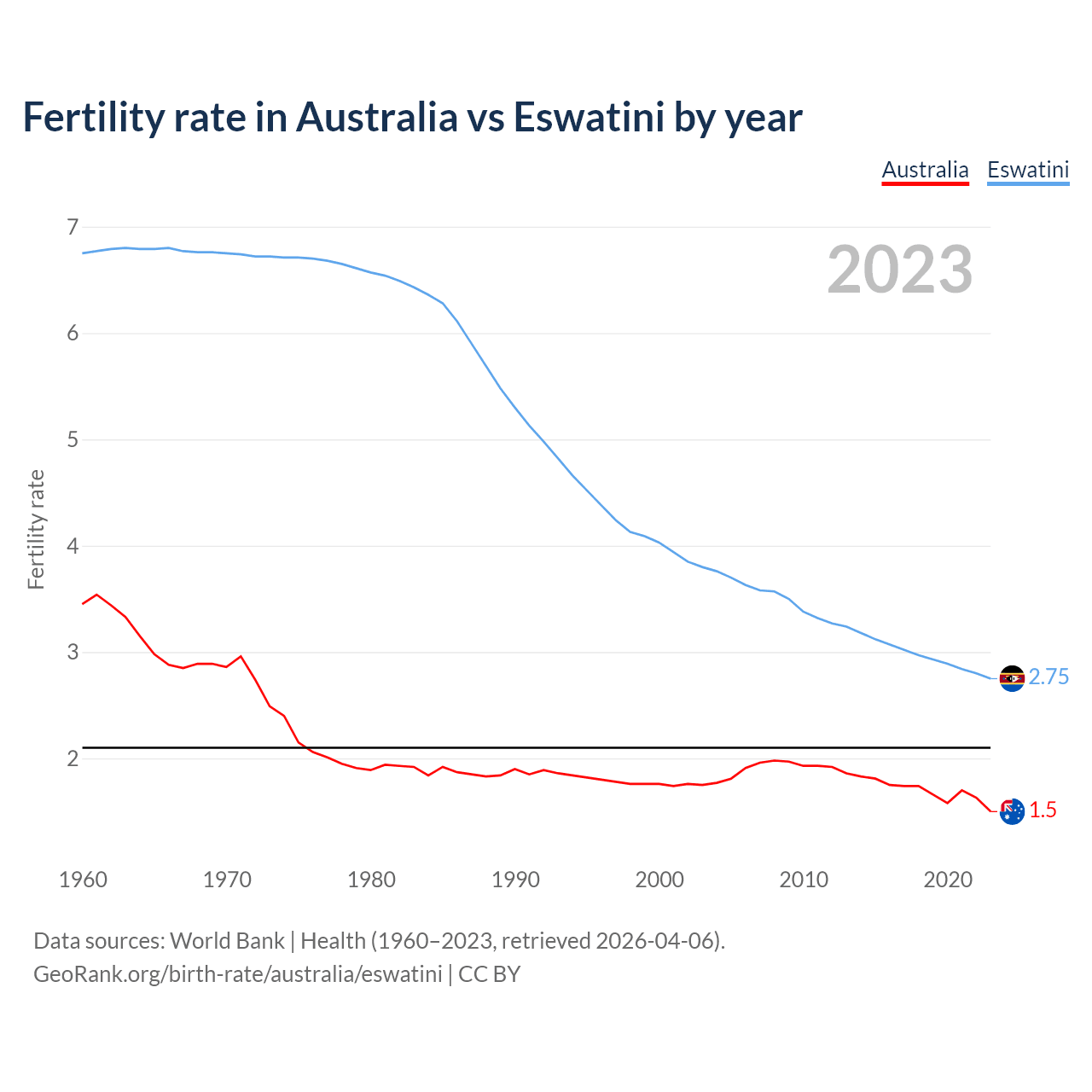 Fertility rate in Australia vs Eswatini by year

Australia Eswatini

2023

Fertility rate

7
6
5
4
3
2

2.75
1.5

1960 1970 1980 1990 2000 2010 2020

Data sources: World Bank | Health (1960–2023, retrieved 2026-04-06).
GeoRank.org/birth-rate/australia/eswatini | CC BY